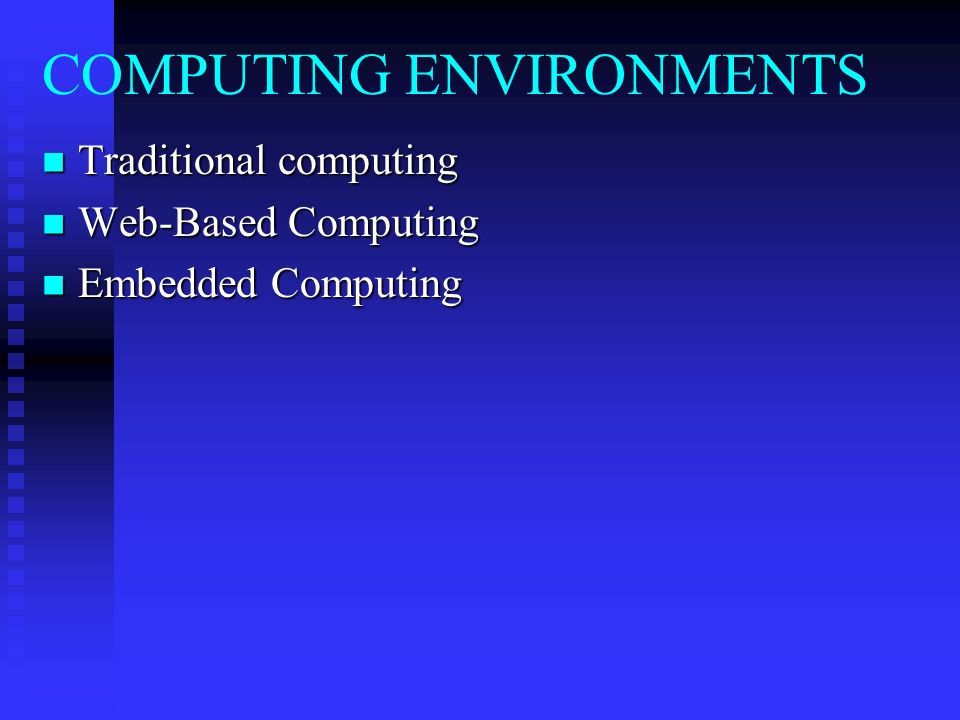 COMPUTING ENVIRONMENTS

- Traditional computing
- Web-Based Computing
- Embedded Computing